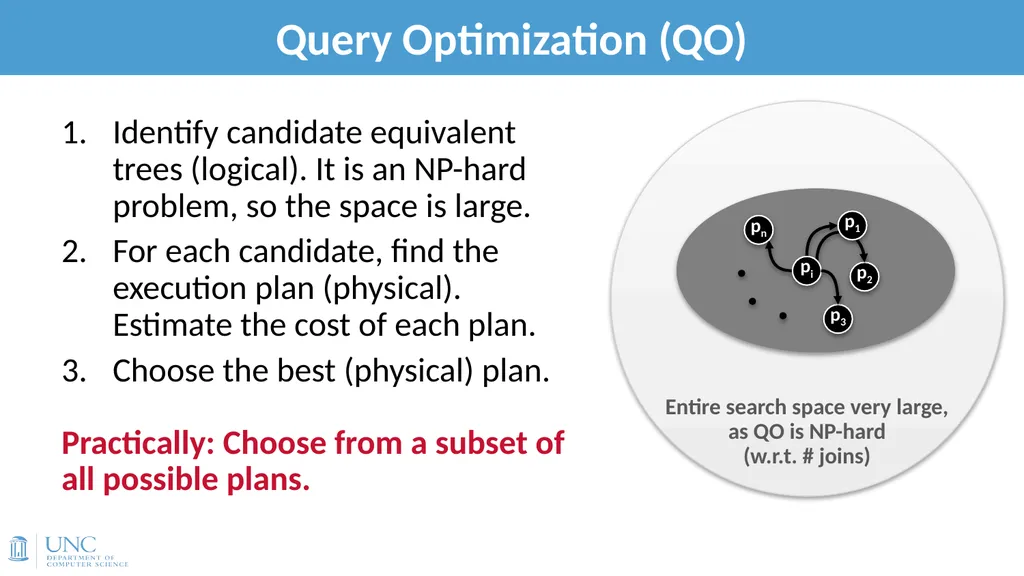 Query Optimization (QO)

1. Identify candidate equivalent trees (logical). It is an NP-hard problem, so the space is large.
2. For each candidate, find the execution plan (physical). Estimate the cost of each plan.
3. Choose the best (physical) plan.

Practically: Choose from a subset of all possible plans.

$p_n$ $p_1$ $p_i$ $p_2$ $p_3$

Entire search space very large, as QO is NP-hard (w.r.t. # joins)

UNC DEPARTMENT OF COMPUTER SCIENCE